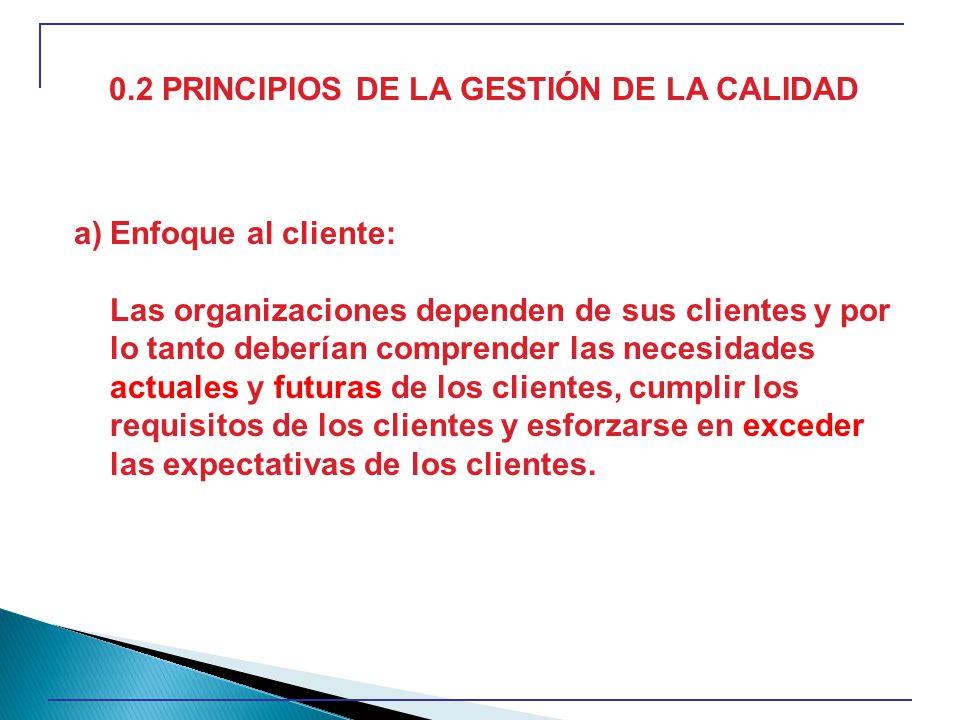 0.2 PRINCIPIOS DE LA GESTIÓN DE LA CALIDAD

a) Enfoque al cliente:

Las organizaciones dependen de sus clientes y por lo tanto deberían comprender las necesidades actuales y futuras de los clientes, cumplir los requisitos de los clientes y esforzarse en exceder las expectativas de los clientes.